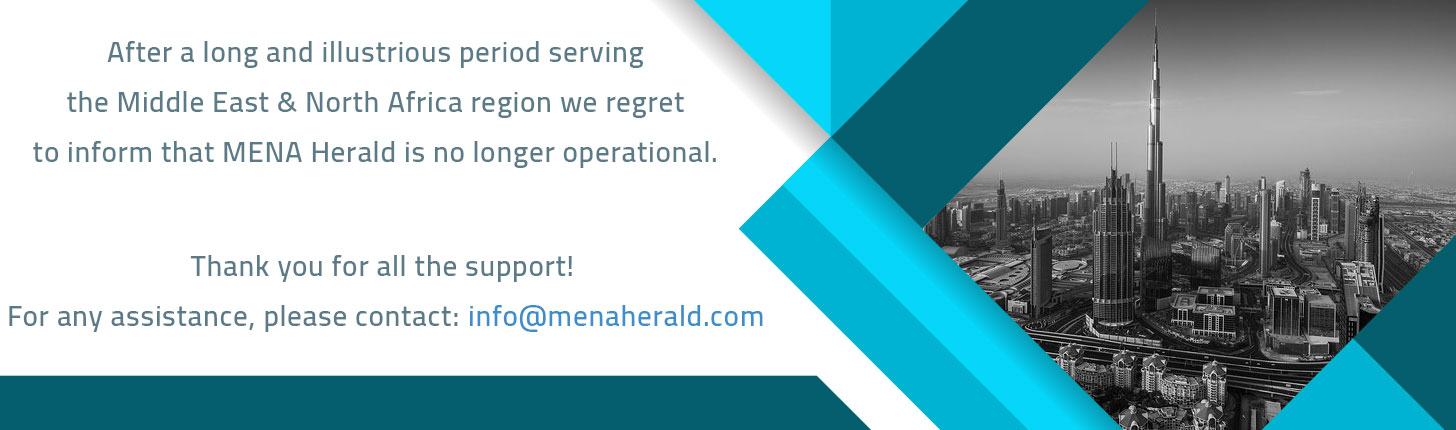 After a long and illustrious period serving the Middle East & North Africa region we regret to inform that MENA Herald is no longer operational.

Thank you for all the support!
For any assistance, please contact: info@menaherald.com